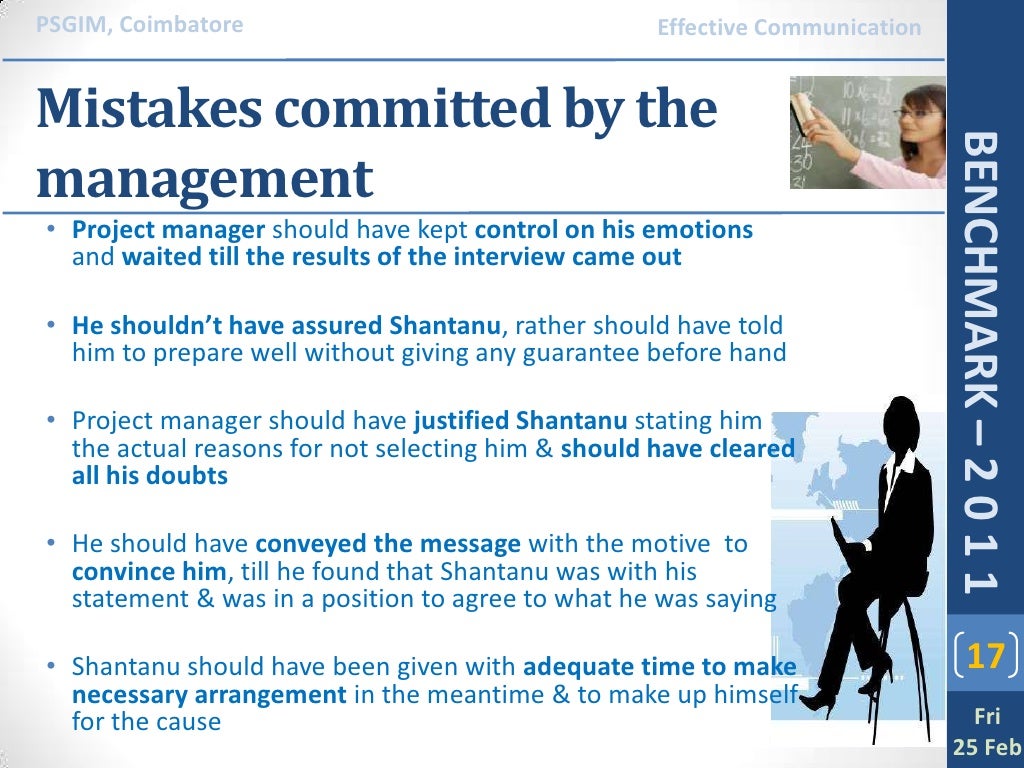 PSGIM, Coimbatore

Effective Communication

Mistakes committed by the management

• Project manager should have kept control on his emotions and waited till the results of the interview came out

• He shouldn't have assured Shantanu, rather should have told him to prepare well without giving any guarantee before hand

• Project manager should have justified Shantanu stating him the actual reasons for not selecting him & should have cleared all his doubts

• He should have conveyed the message with the motive to convince him, till he found that Shantanu was with his statement & was in a position to agree to what he was saying

• Shantanu should have been given with adequate time to make necessary arrangement in the meantime & to make up himself for the cause

BENCHMARK – 2 0 1 1

17

Fri 25 Feb